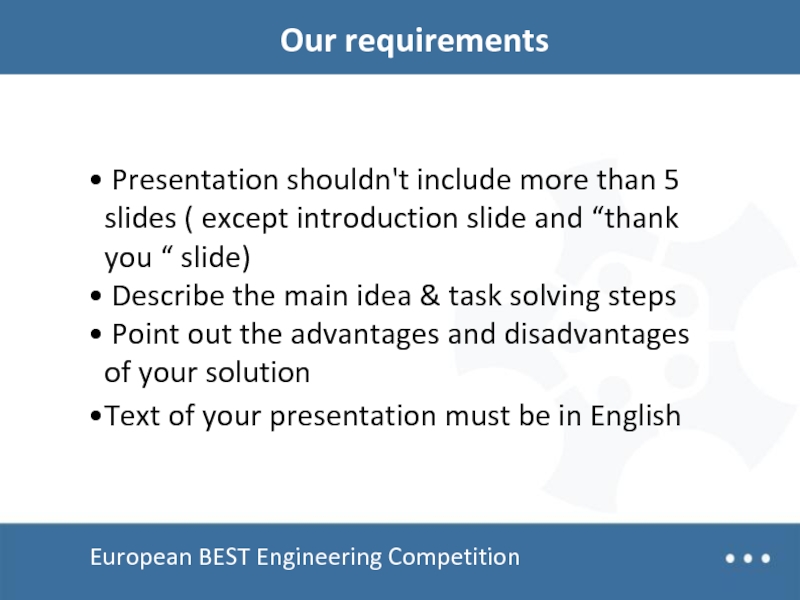 Our requirements

• Presentation shouldn't include more than 5 slides ( except introduction slide and “thank you “ slide)
• Describe the main idea & task solving steps
• Point out the advantages and disadvantages of your solution
•Text of your presentation must be in English

European BEST Engineering Competition